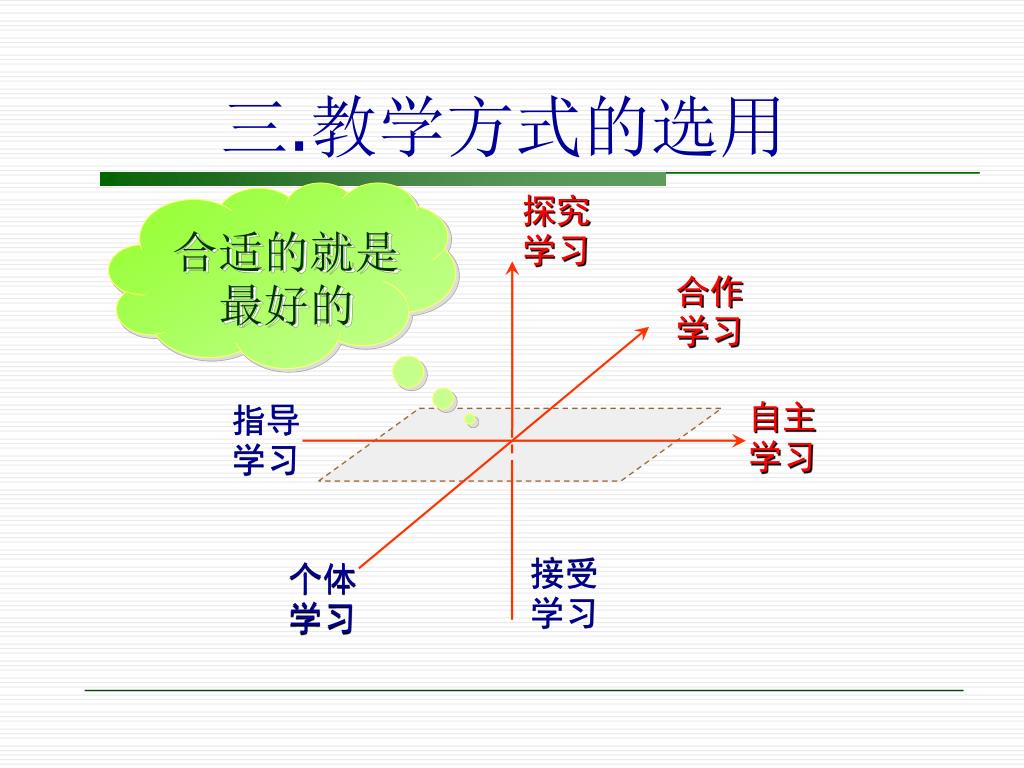 三.教学方式的选用

合适的就是最好的

探究学习

合作学习

指导学习

自主学习

个体学习

接受学习